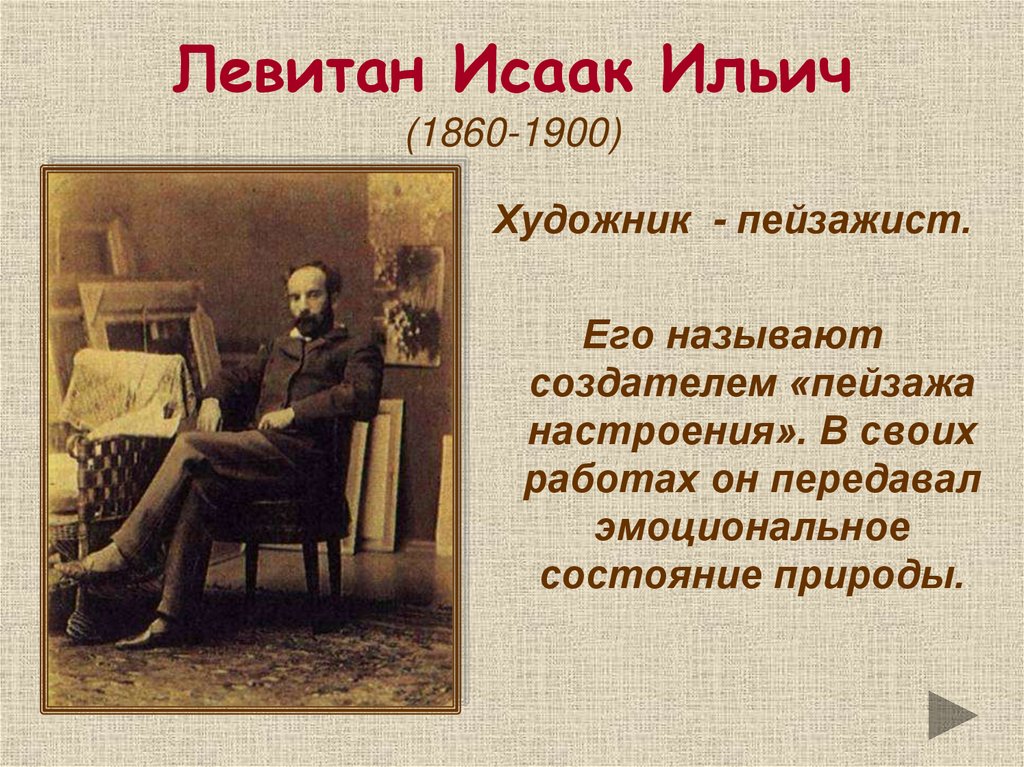 Левитан Исаак Ильич
(1860-1900)

Художник - пейзажист.

Его называют создателем «пейзажа настроения». В своих работах он передавал эмоциональное состояние природы.